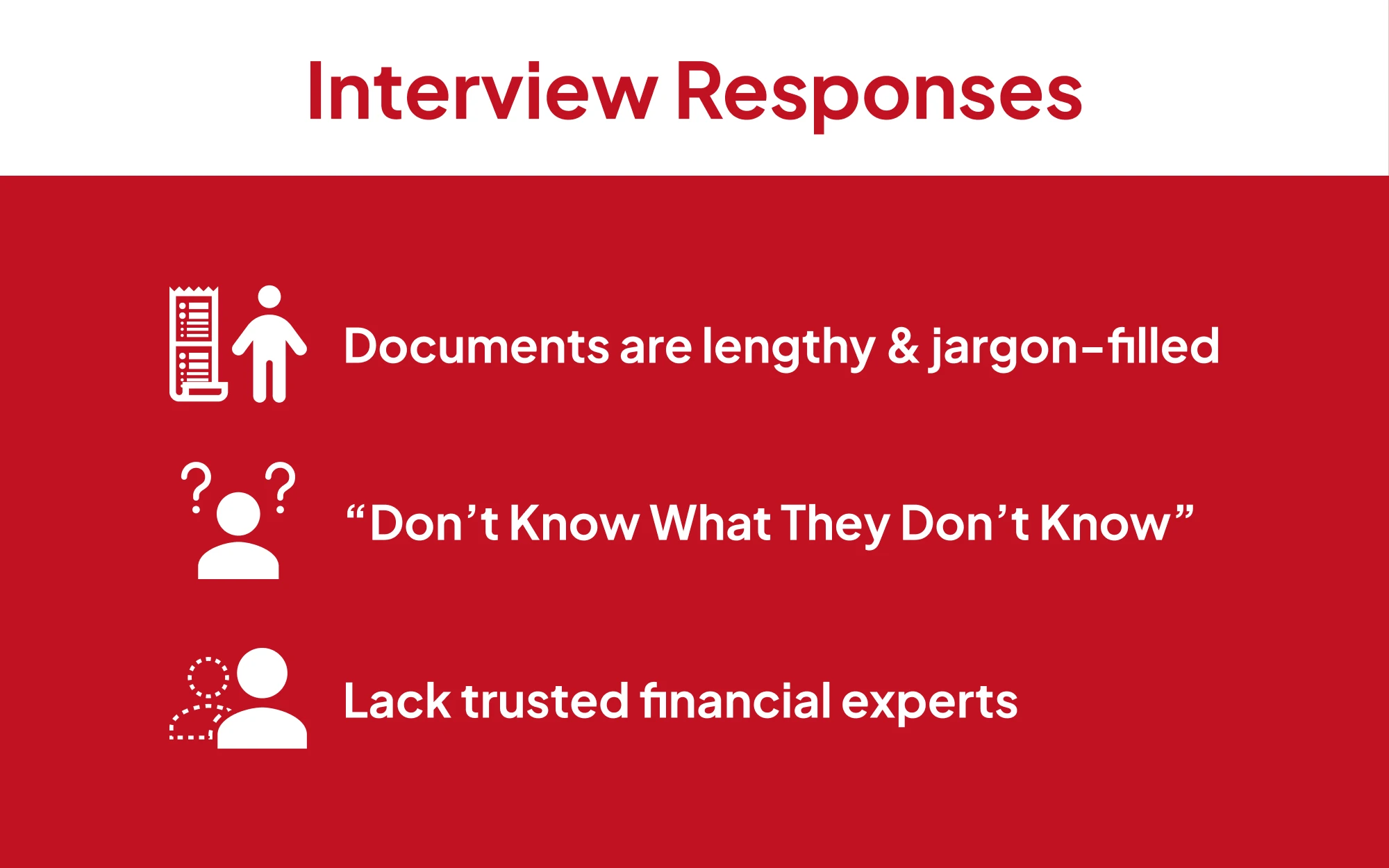 Interview Responses

Documents are lengthy & jargon-filled

“Don’t Know What They Don’t Know”

Lack trusted financial experts